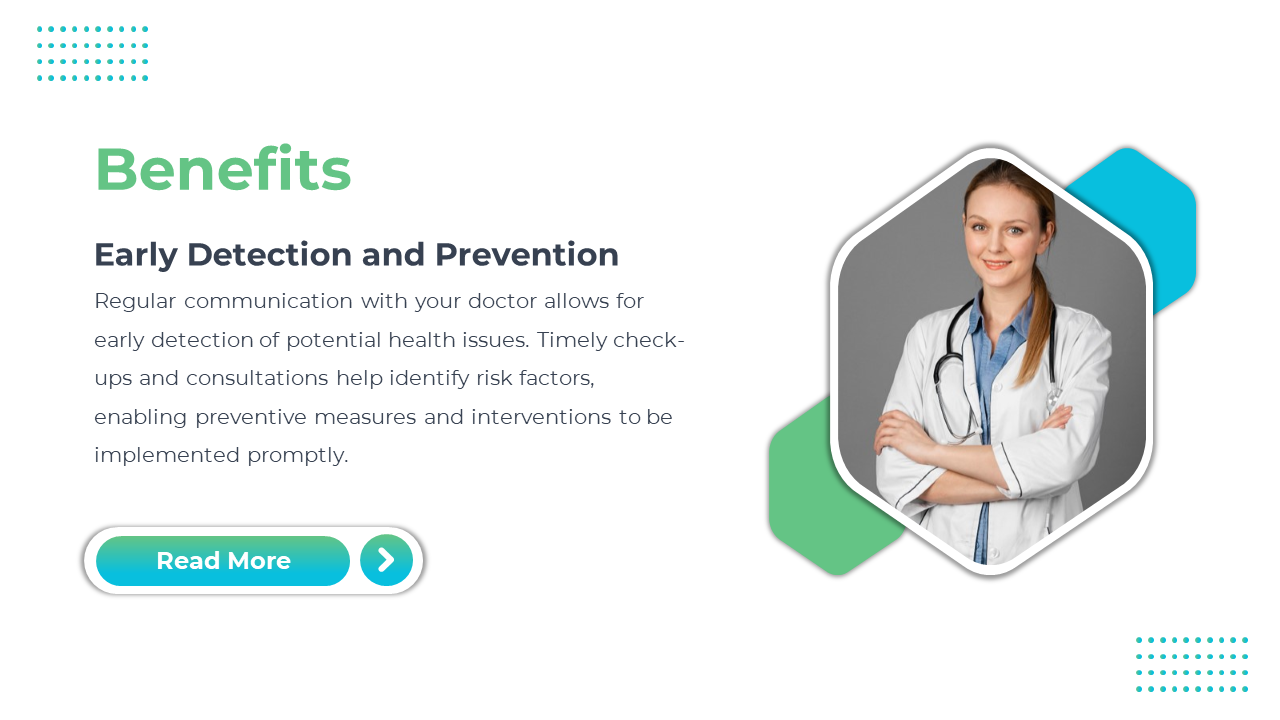 Benefits

Early Detection and Prevention

Regular communication with your doctor allows for early detection of potential health issues. Timely check-ups and consultations help identify risk factors, enabling preventive measures and interventions to be implemented promptly.

Read More